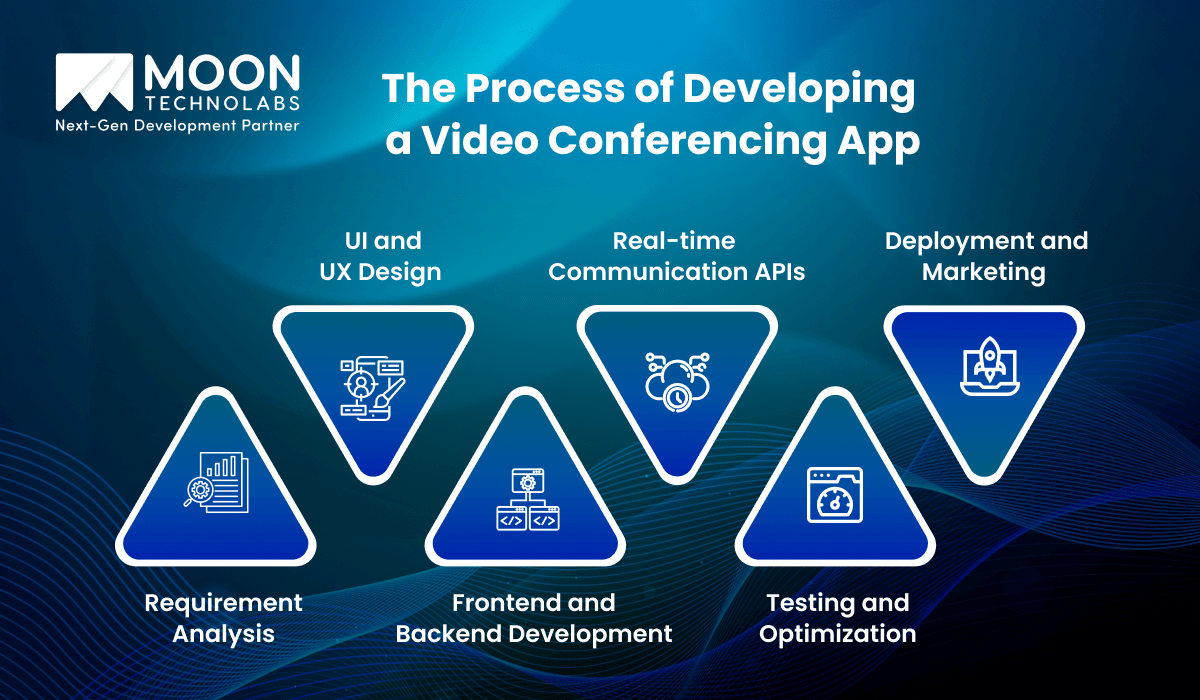 MOON
TECHNOLABS
Next-Gen Development Partner

The Process of Developing a Video Conferencing App

UI and UX Design

Real-time Communication APIs

Deployment and Marketing

Requirement Analysis

Frontend and Backend Development

Testing and Optimization